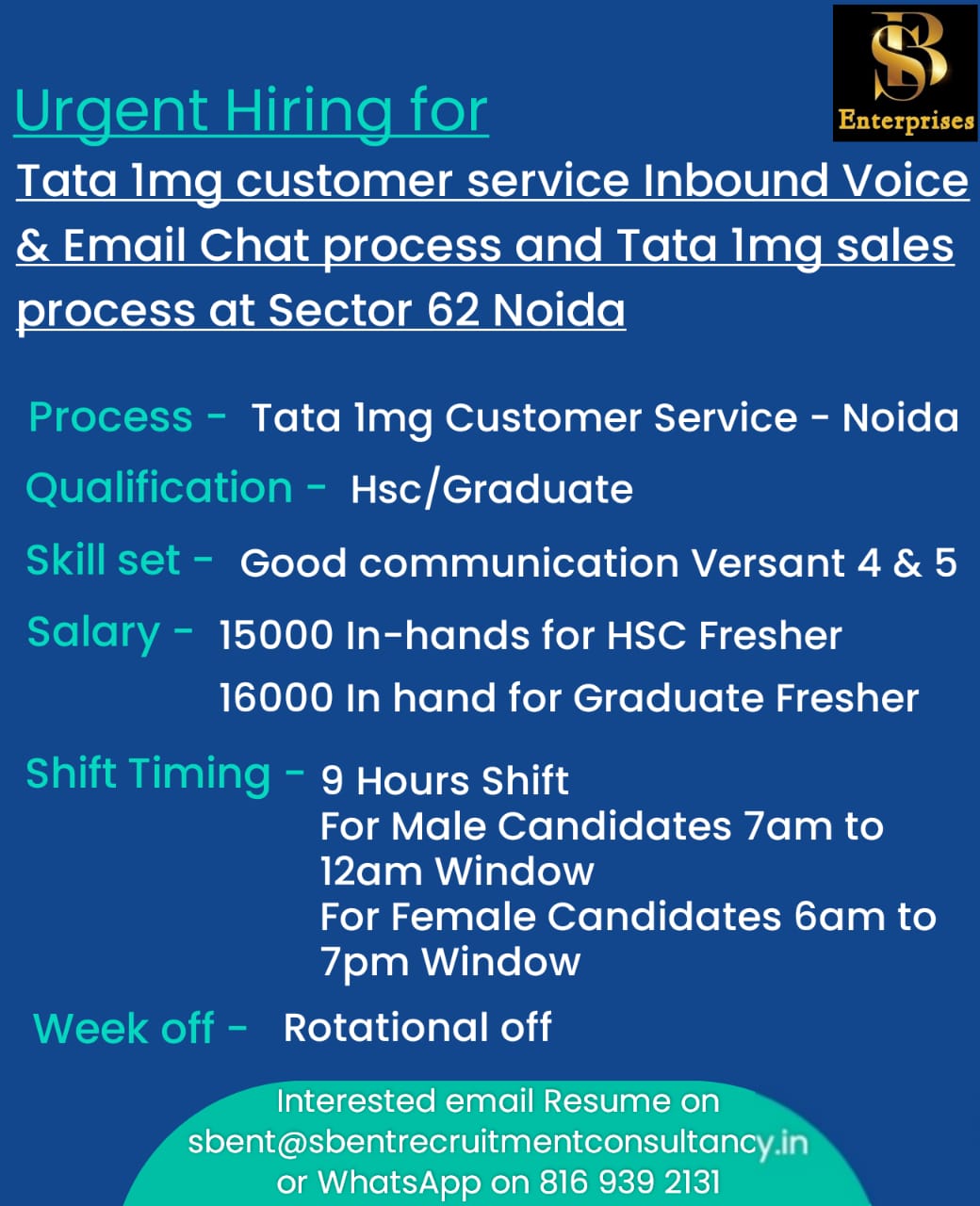 SB
Enterprises

Urgent Hiring for

Tata 1mg customer service Inbound Voice & Email Chat process and Tata 1mg sales process at Sector 62 Noida

Process - Tata 1mg Customer Service - Noida

Qualification - Hsc/Graduate

Skill set - Good communication Versant 4 & 5

Salary - 15000 In-hands for HSC Fresher
16000 In hand for Graduate Fresher

Shift Timing - 9 Hours Shift
For Male Candidates 7am to 12am Window
For Female Candidates 6am to 7pm Window

Week off - Rotational off

Interested email Resume on sbent@sbentrecruitmentconsultancy.in or WhatsApp on 816 939 2131